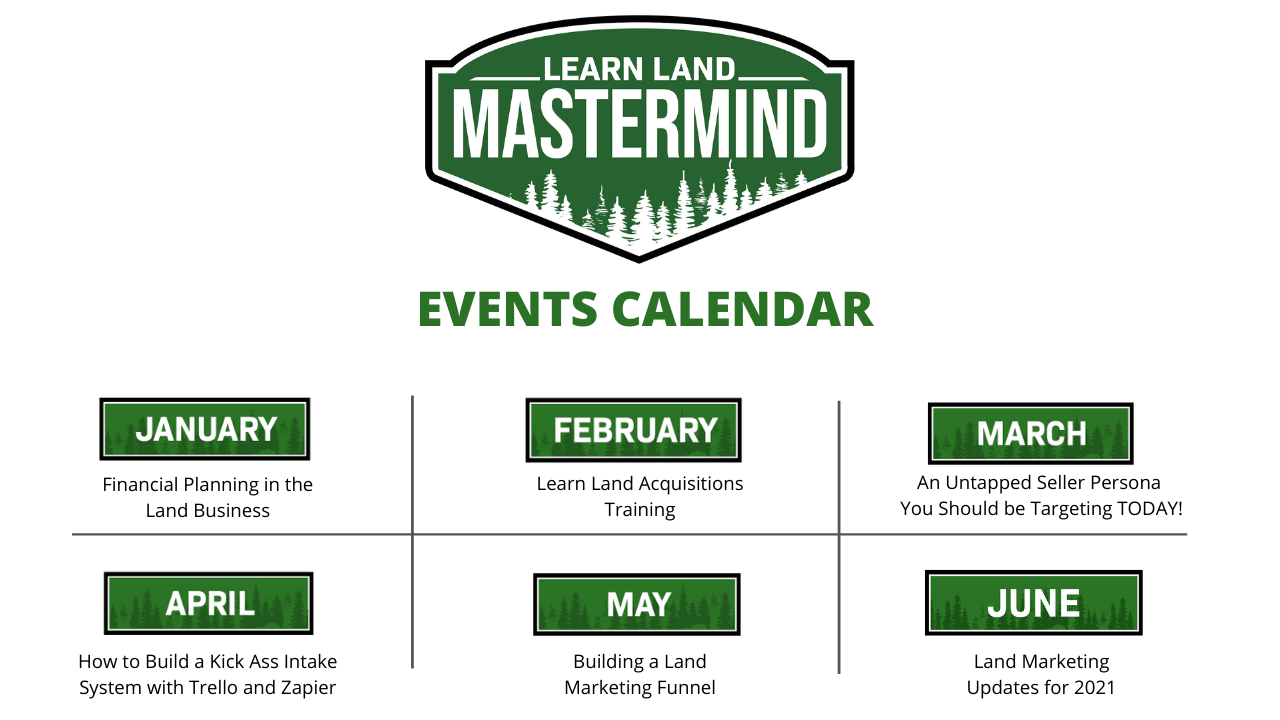 LEARN LAND
MASTERMIND

EVENTS CALENDAR

JANUARY
Financial Planning in the Land Business

FEBRUARY
Learn Land Acquisitions Training

MARCH
An Untapped Seller Persona You Should be Targeting TODAY!

APRIL
How to Build a Kick Ass Intake System with Trello and Zapier

MAY
Building a Land Marketing Funnel

JUNE
Land Marketing Updates for 2021